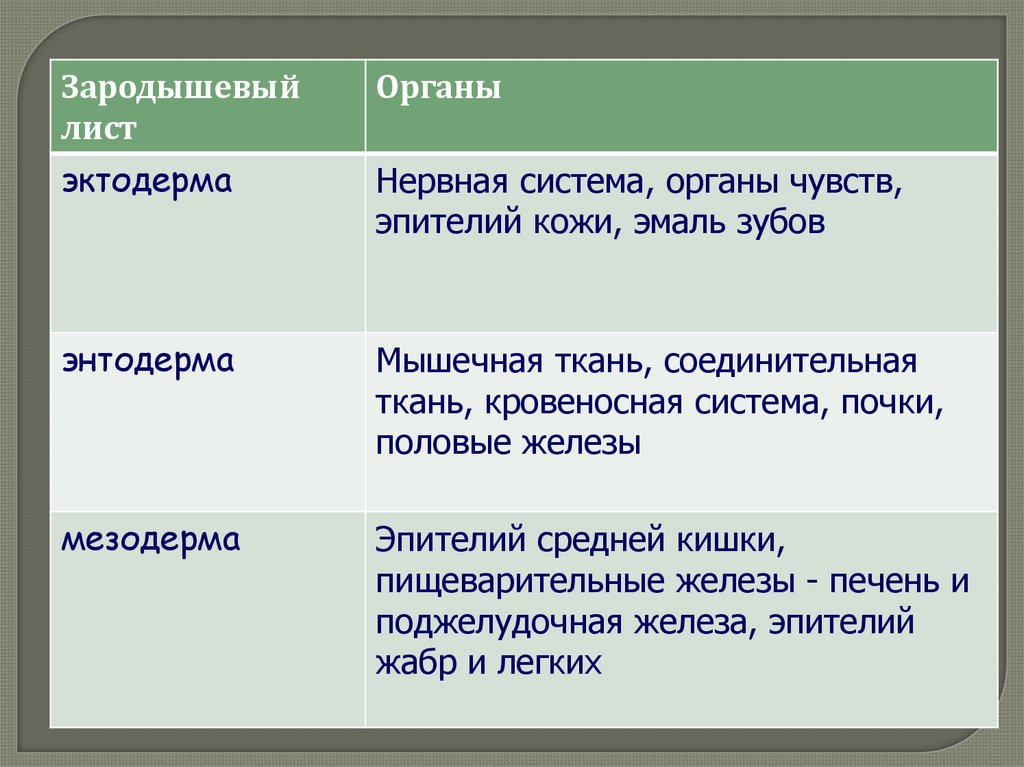 | Зародышевый лист | Органы |
|---|---|
| эктодерма | Нервная система, органы чувств, эпителий кожи, эмаль зубов |
| энтодерма | Мышечная ткань, соединительная ткань, кровеносная система, почки, половые железы |
| мезодерма | Эпителий средней кишки, пищеварительные железы - печень и поджелудочная железа, эпителий жабр и легких |